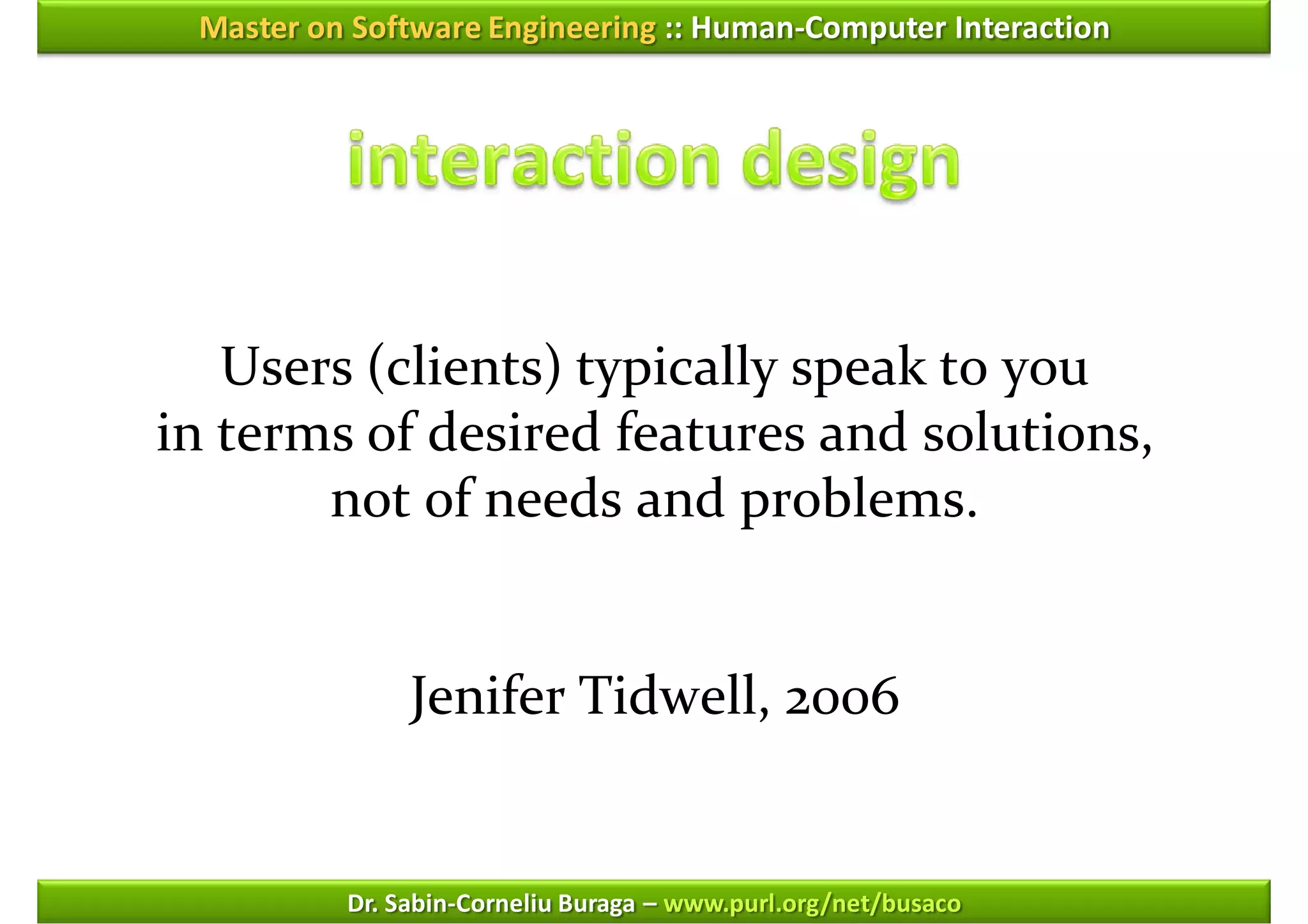 Master on Software Engineering :: Human-Computer Interaction

interaction design

Users (clients) typically speak to you in terms of desired features and solutions, not of needs and problems.

Jenifer Tidwell, 2006

Dr. Sabin-Corneliu Buraga – www.purl.org/net/busaco